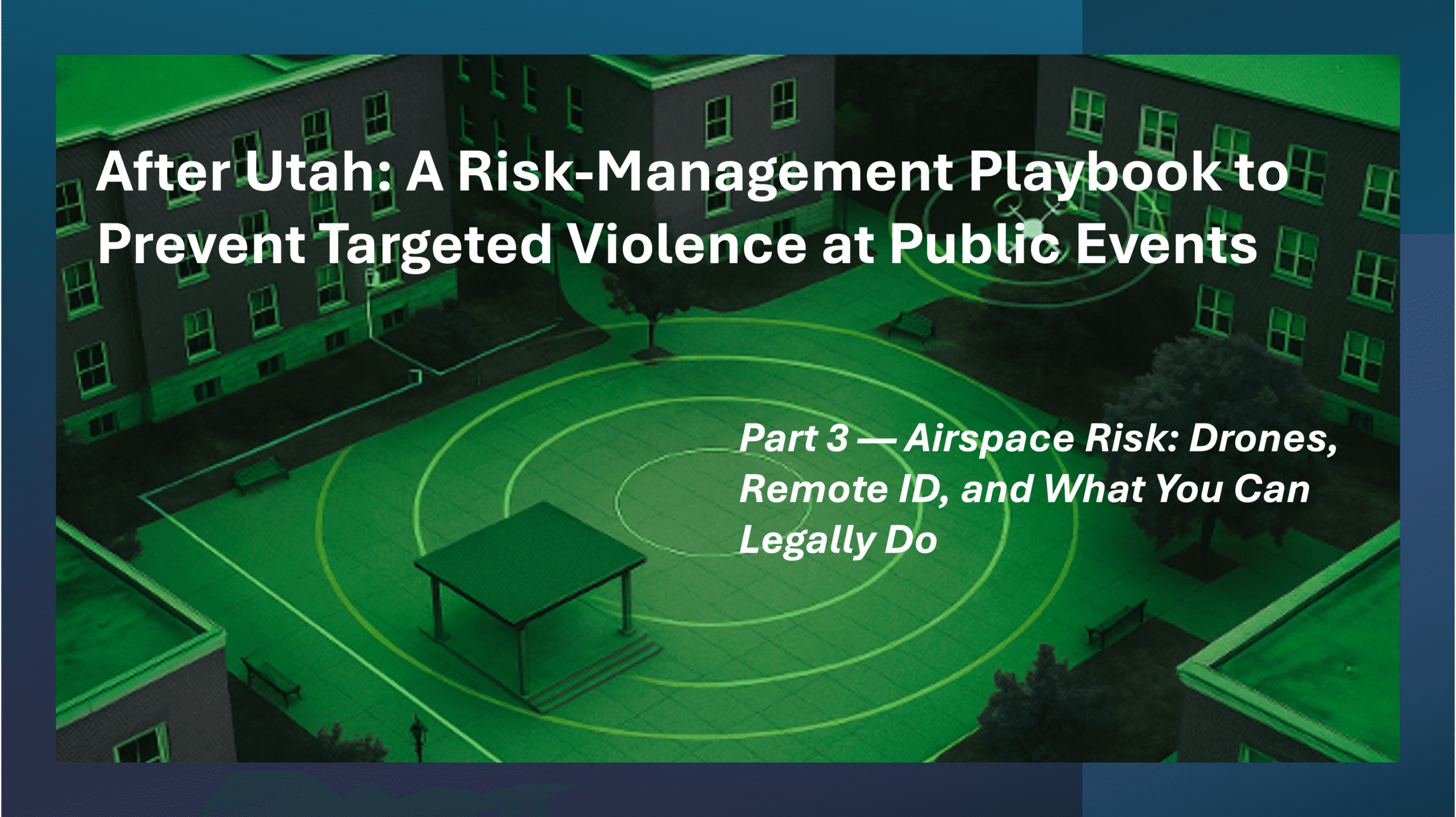 After Utah: A Risk-Management Playbook to Prevent Targeted Violence at Public Events

Part 3 — Airspace Risk: Drones, Remote ID, and What You Can Legally Do